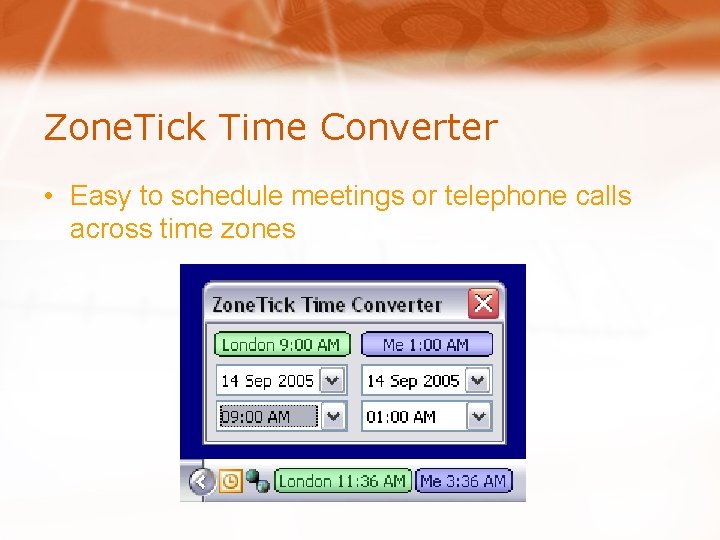 ZoneTick Time Converter

• Easy to schedule meetings or telephone calls across time zones

ZoneTick Time Converter

London 9:00 AM

Me 1:00 AM

14 Sep 2005

14 Sep 2005

09:00 AM

01:00 AM

London 11:36 AM

Me 3:36 AM